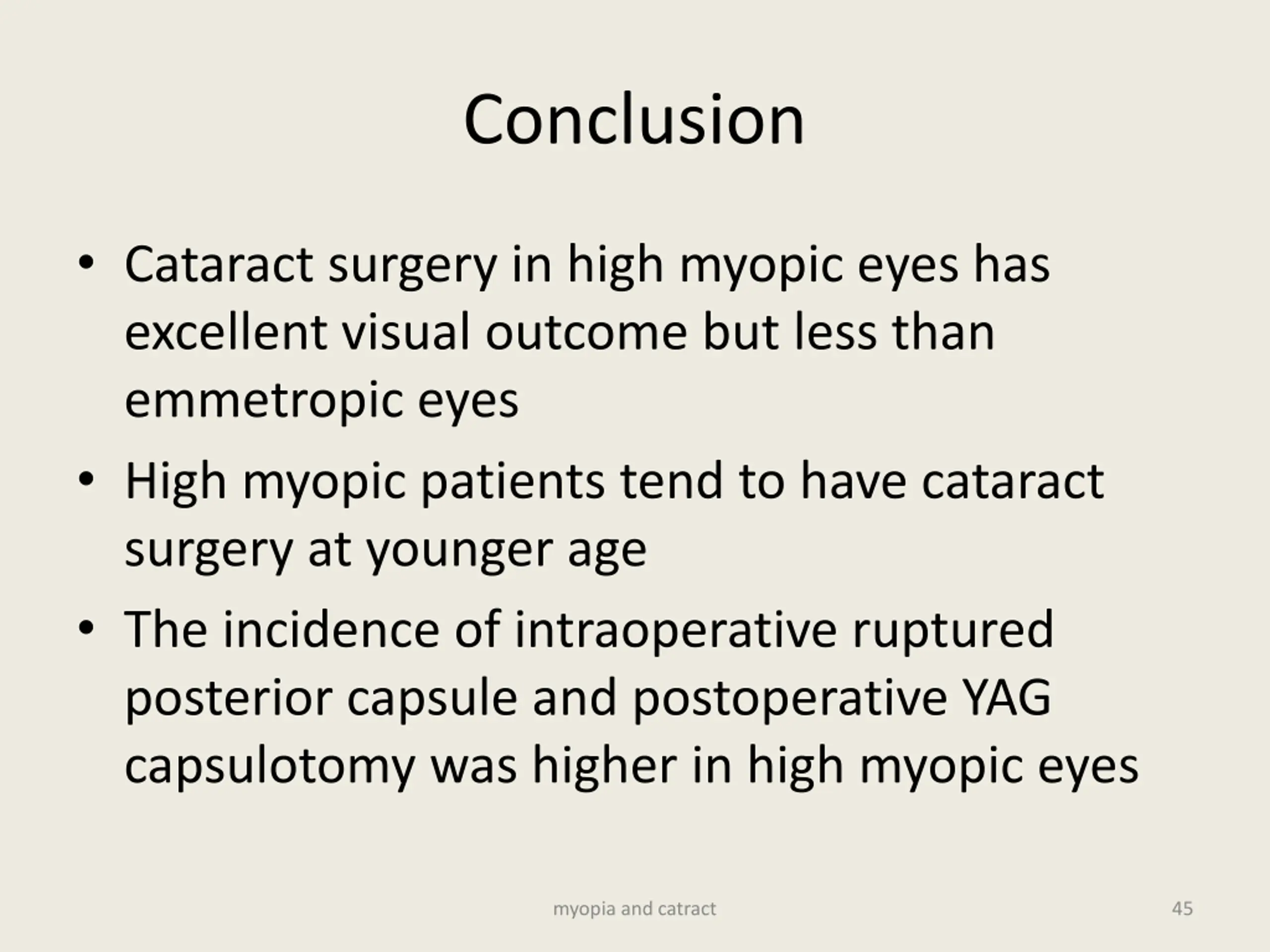 Conclusion

• Cataract surgery in high myopic eyes has excellent visual outcome but less than emmetropic eyes

• High myopic patients tend to have cataract surgery at younger age

• The incidence of intraoperative ruptured posterior capsule and postoperative YAG capsulotomy was higher in high myopic eyes

myopia and catract

45